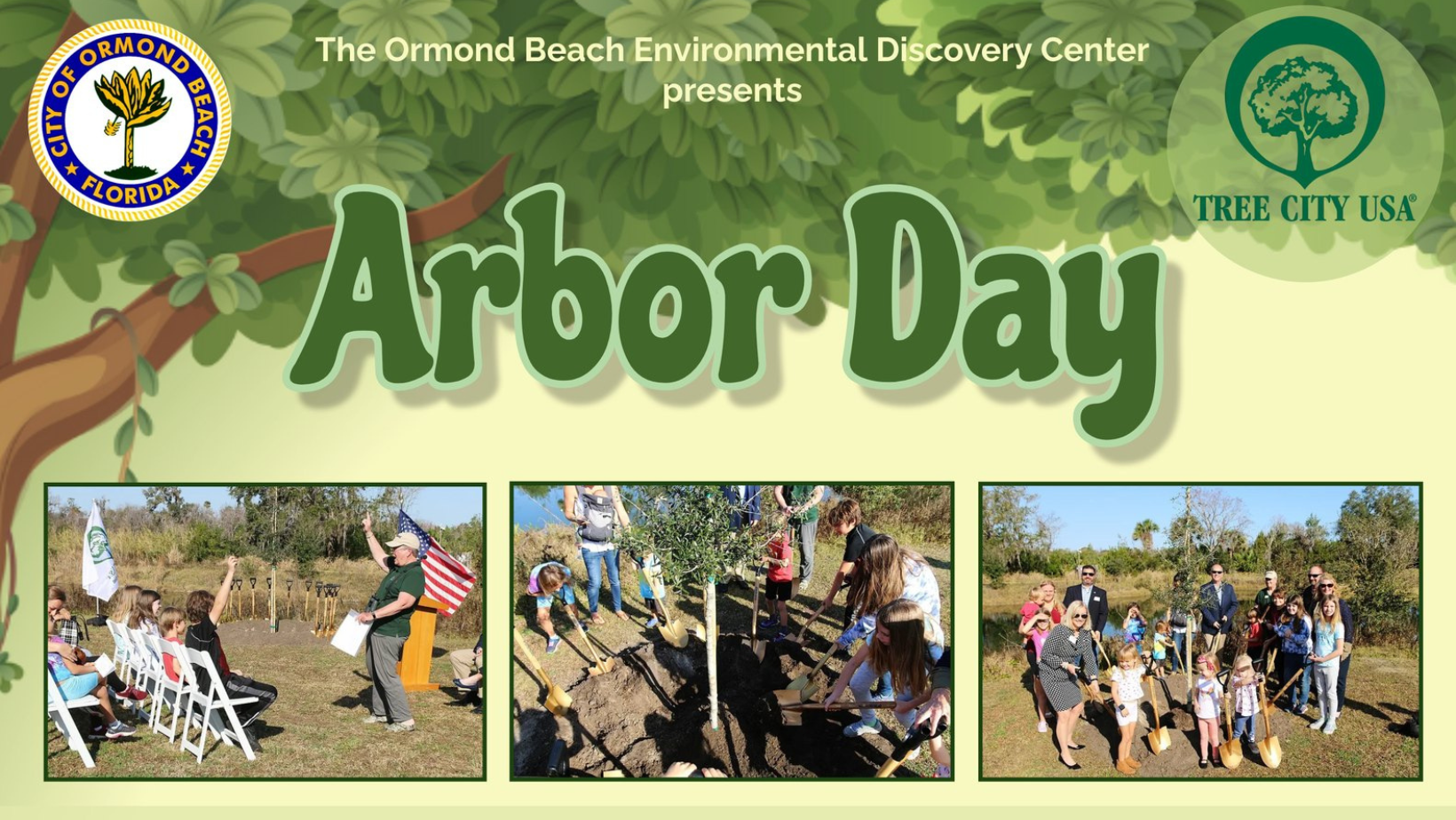 CITY OF ORMOND BEACH FLORIDA

The Ormond Beach Environmental Discovery Center presents

TREE CITY USA®

Arbor Day